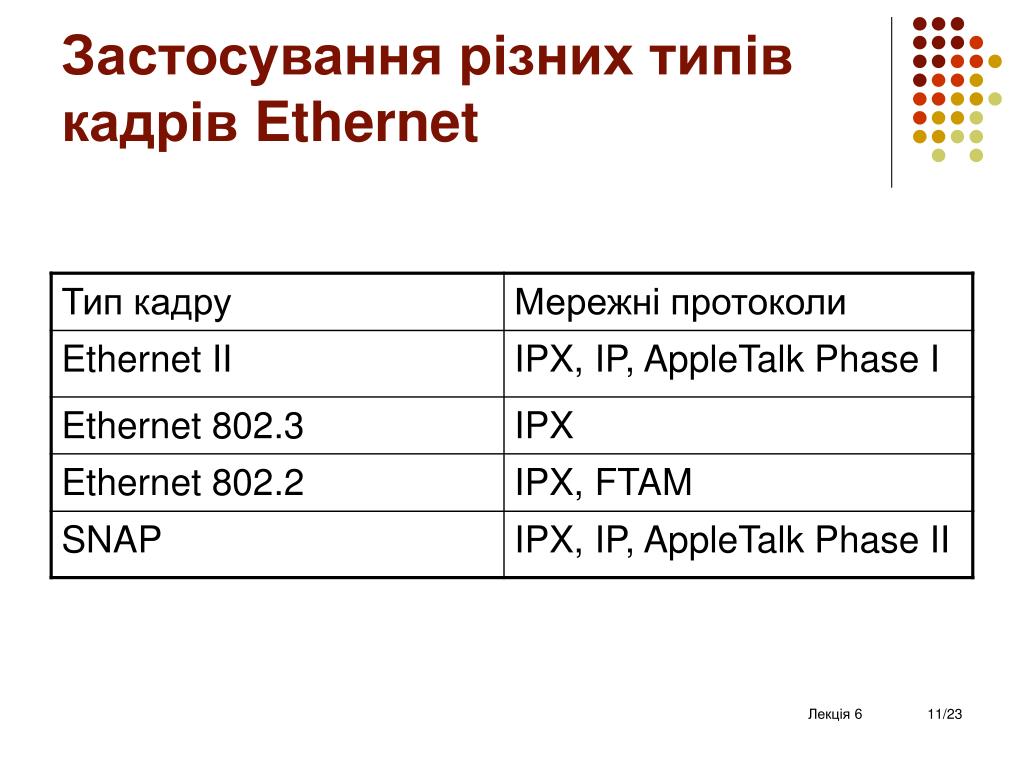 Застосування різних типів кадрів Ethernet

| Тип кадру | Мережні протоколи |
|---|---|
| Ethernet II | IPX, IP, AppleTalk Phase I |
| Ethernet 802.3 | IPX |
| Ethernet 802.2 | IPX, FTAM |
| SNAP | IPX, IP, AppleTalk Phase II |

Лекція 6

11/23